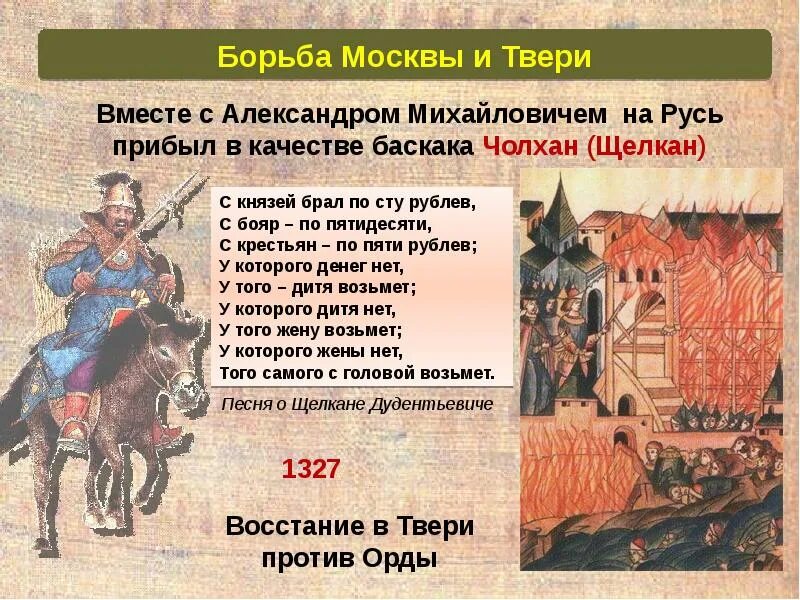 Борьба Москвы и Твери

Вместе с Александром Михайловичем на Русь прибыл в качестве баскака Чолхан (Щелкан)

С князей брал по сту рублев,
С бояр – по пятидесяти,
С крестьян – по пяти рублев;
У которого денег нет,
У того – дитя возьмет;
У которого дитя нет,
У того жену возьмет;
У которого жены нет,
Того самого с головой возьмет.

Песня о Щелкане Дудентьевиче

1327

Восстание в Твери против Орды